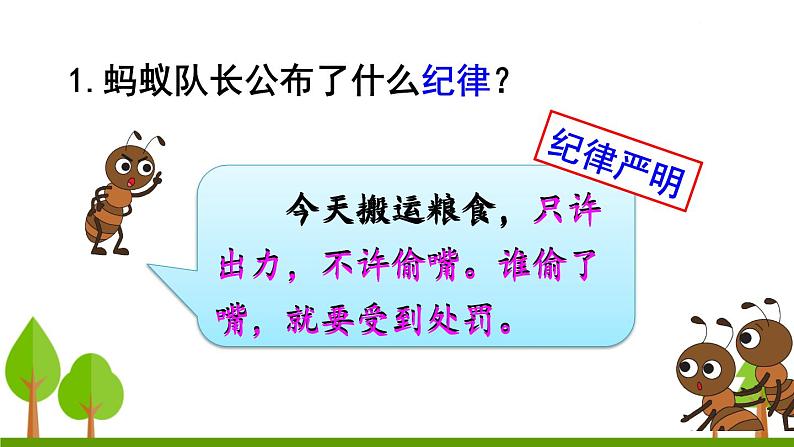 1. 蚂蚁队长公布了什么纪律？

纪律严明

今天搬运粮食，只许出力，不许偷嘴。谁偷了嘴，就要受到处罚。